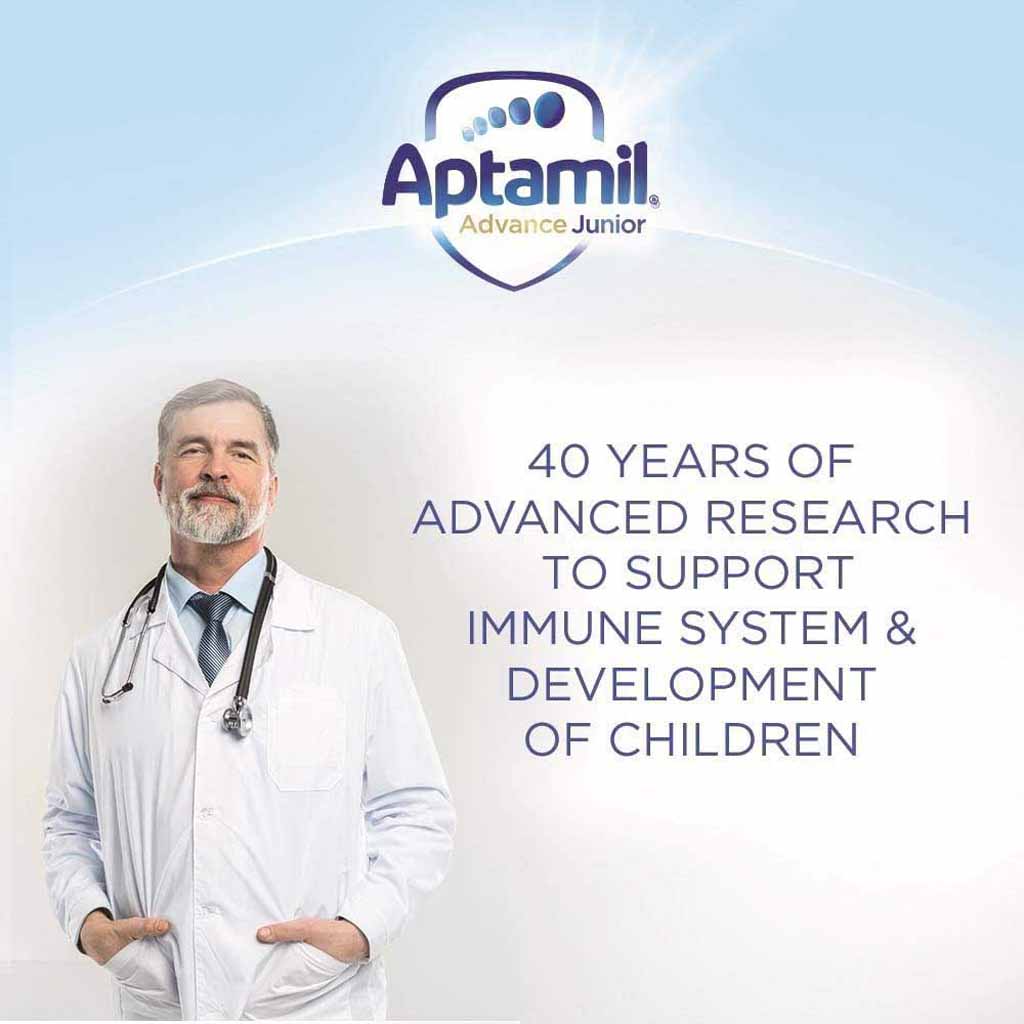 Aptamil®
Advance Junior

40 YEARS OF ADVANCED RESEARCH TO SUPPORT IMMUNE SYSTEM & DEVELOPMENT OF CHILDREN